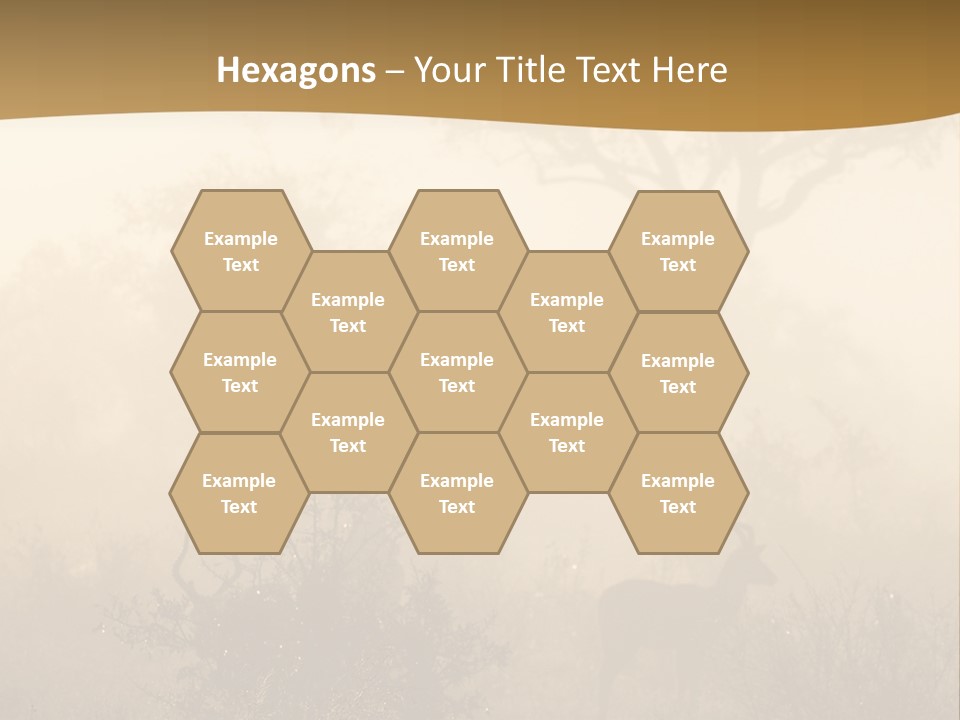 Hexagons – Your Title Text Here

Example Text

Example Text

Example Text

Example Text

Example Text

Example Text

Example Text

Example Text

Example Text

Example Text

Example Text

Example Text

Example Text